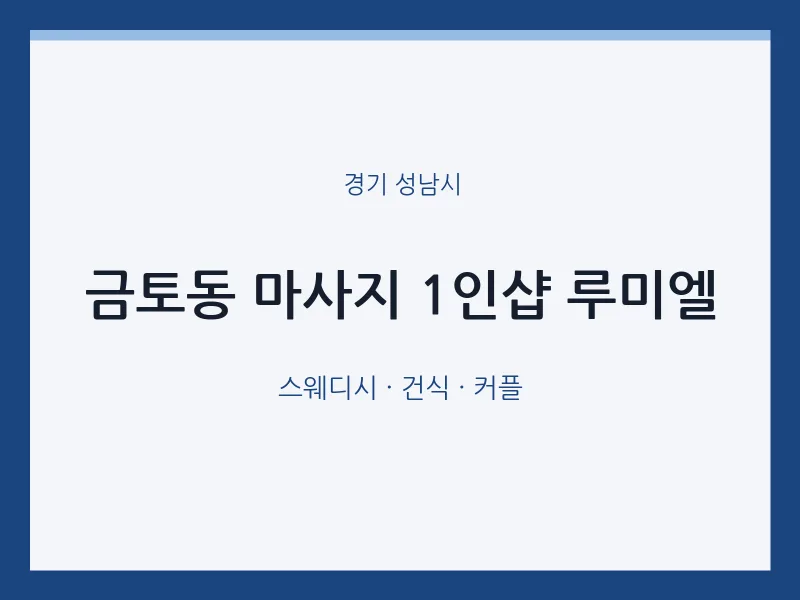 경기 성남시

금토동 마사지 1인샵 루미엘

스웨디시 · 건식 · 커플